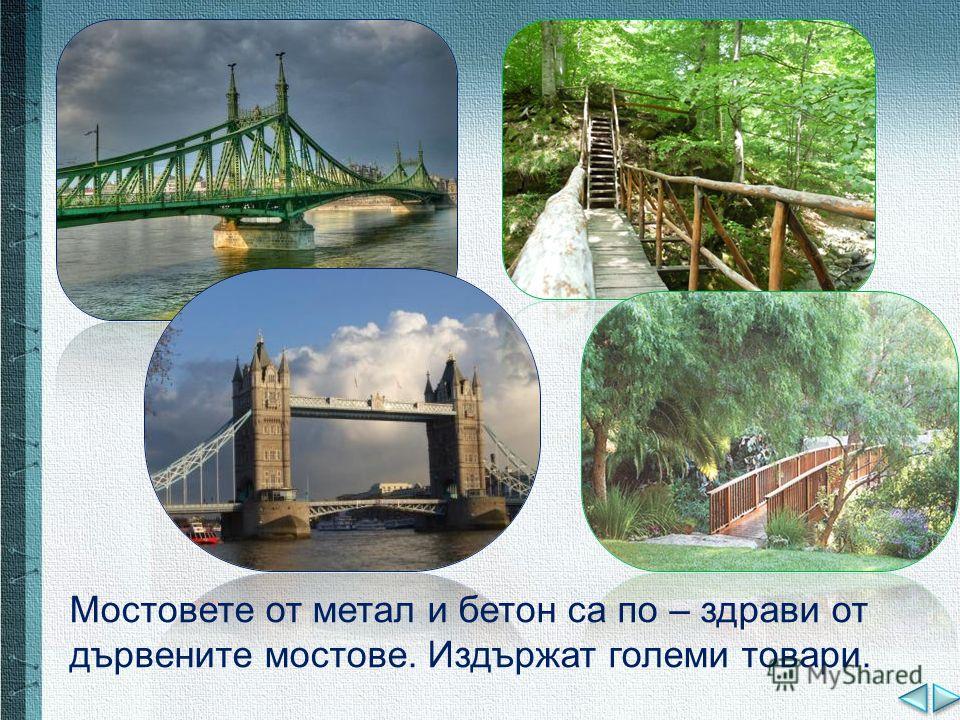 Мостовете от метал и бетон са по – здрави от дървените мостове. Издържат големи товари.

MyShared